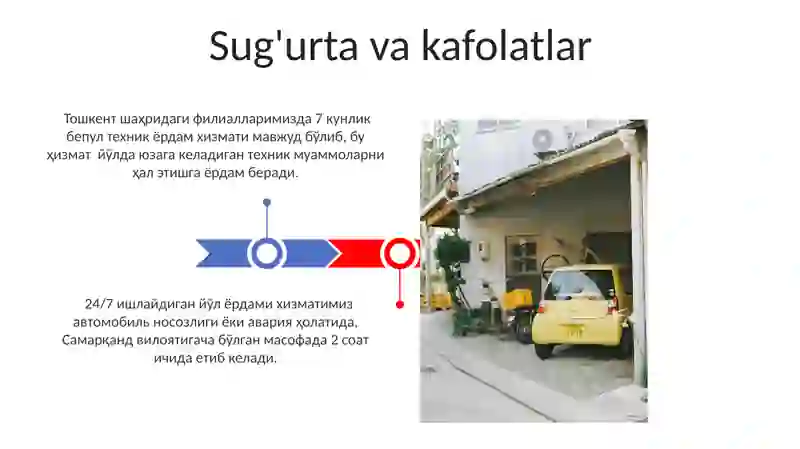 Sug'urta va kafolatlar

Тошкент шаҳридаги филиалларимизда 7 кунлик бепул техник ёрдам хизмати мавжуд бўлиб, бу ҳизмат йўлда юзага келадиган техник муаммоларни ҳал этишга ёрдам беради.

24/7 ишлайдиган йўл ёрдами хизматимиз автомобиль носозлиги ёки авария ҳолатида, Самарқанд вилоятигача бўлган масофада 2 соат ичида етиб келади.